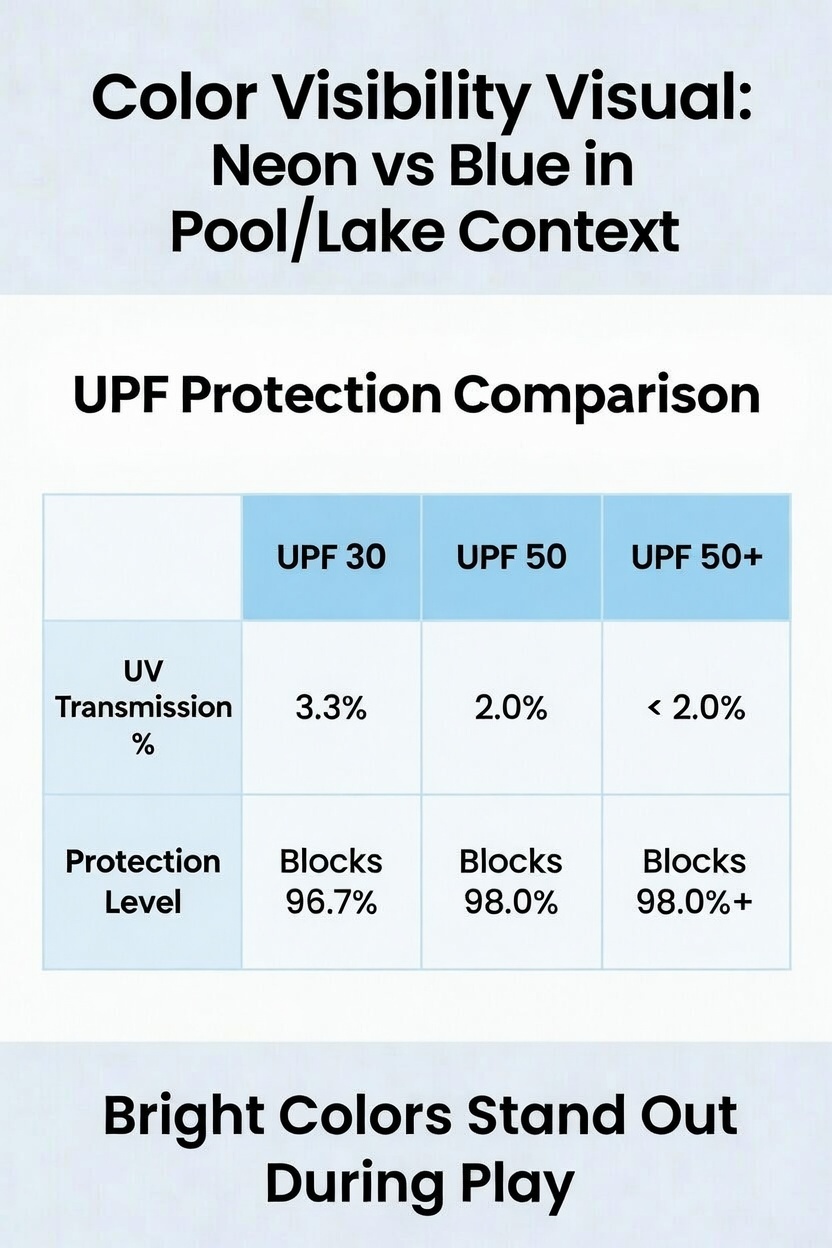 Color Visibility Visual: Neon vs Blue in Pool/Lake Context

UPF Protection Comparison

| | UPF 30 | UPF 50 | UPF 50+ |
|---|---|---|---|
| UV Transmission % | 3.3% | 2.0% | < 2.0% |
| Protection Level | Blocks 96.7% | Blocks 98.0% | Blocks 98.0%+ |

Bright Colors Stand Out During Play